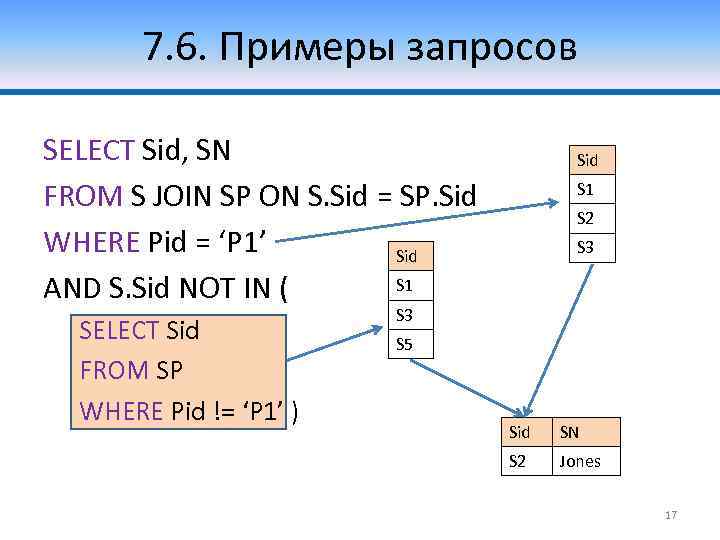 7.6. Примеры запросов

SELECT Sid, SN
FROM S JOIN SP ON S.Sid = SP.Sid
WHERE Pid = ‘P1’
AND S.Sid NOT IN (
SELECT Sid
FROM SP
WHERE Pid != ‘P1’ )

| Sid |
|---|
| S1 |
| S2 |
| S3 |

| Sid |
|---|
| S1 |
| S3 |
| S5 |

| Sid | SN |
|---|---|
| S2 | Jones |

17